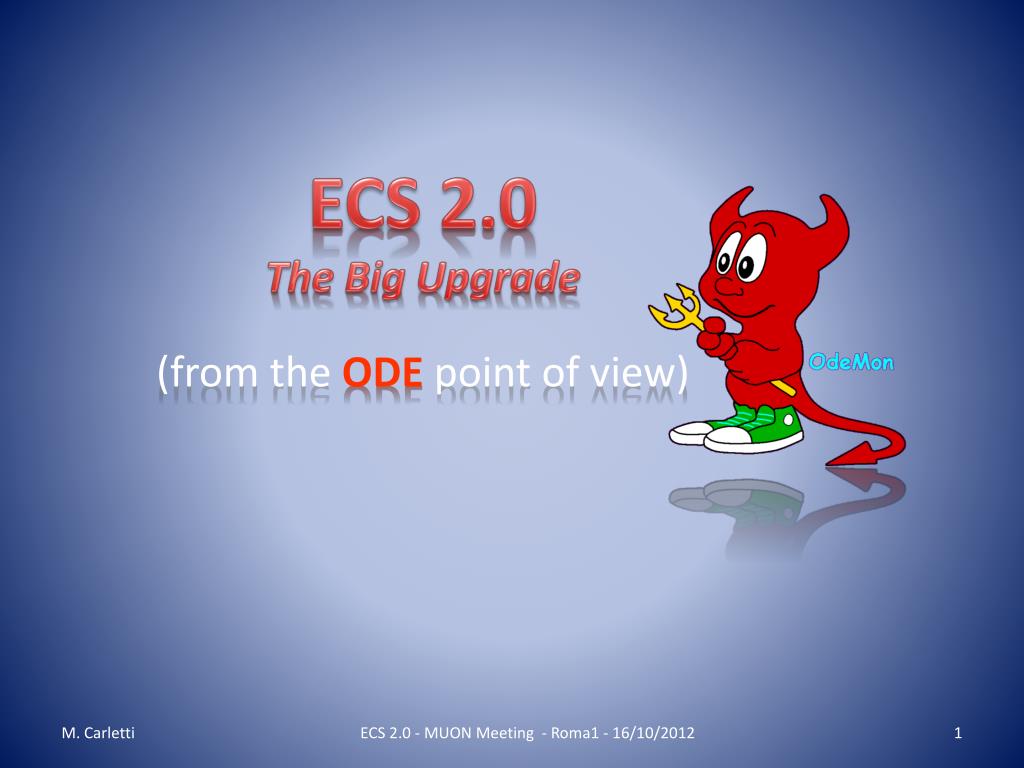 ECS 2.0
The Big Upgrade

(from the ODE point of view)

OdeMon

M. Carletti

ECS 2.0 - MUON Meeting - Roma1 - 16/10/2012

1